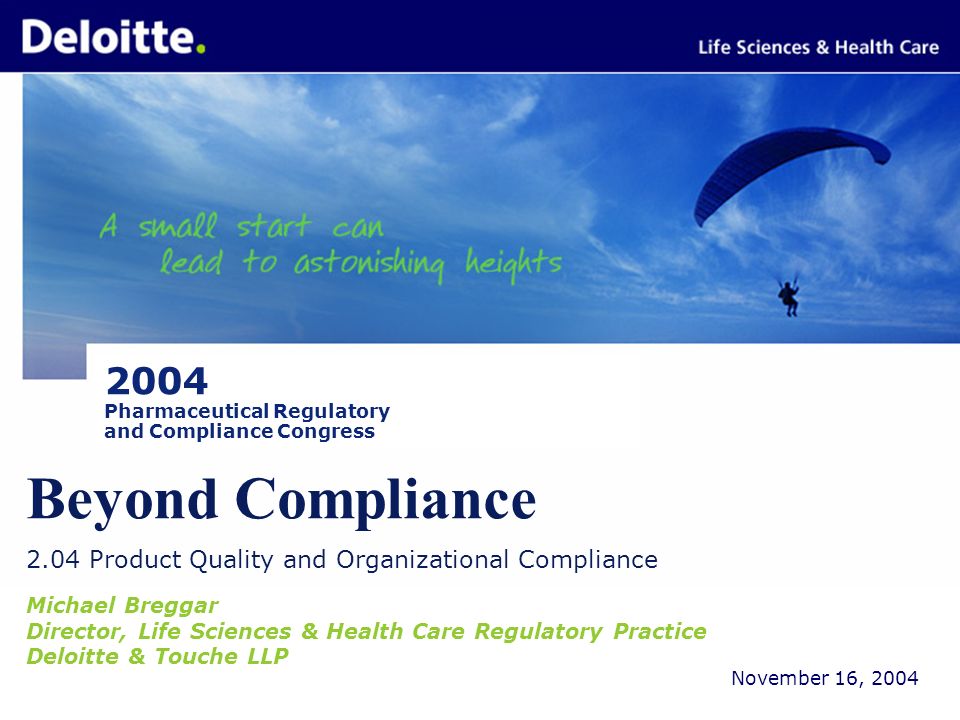 Deloitte.

Life Sciences & Health Care

A small start can lead to astonishing heights

2004
Pharmaceutical Regulatory and Compliance Congress

Beyond Compliance

2.04 Product Quality and Organizational Compliance

Michael Breggar
Director, Life Sciences & Health Care Regulatory Practice
Deloitte & Touche LLP

November 16, 2004